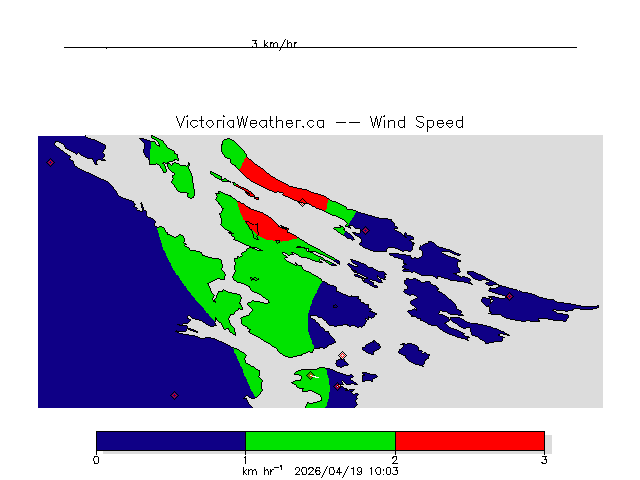 3 km/hr

VictoriaWeather.ca -- Wind Speed

0 1 2 3

km hr$^{-1}$ 2026/04/19 10:03